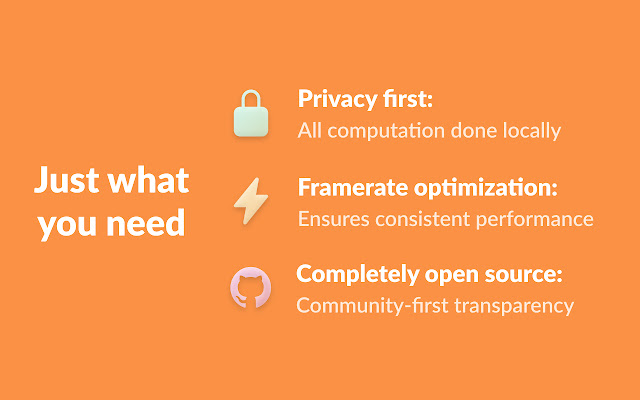 Just what you need

Privacy first:
All computation done locally

Framerate optimization:
Ensures consistent performance

Completely open source:
Community-first transparency